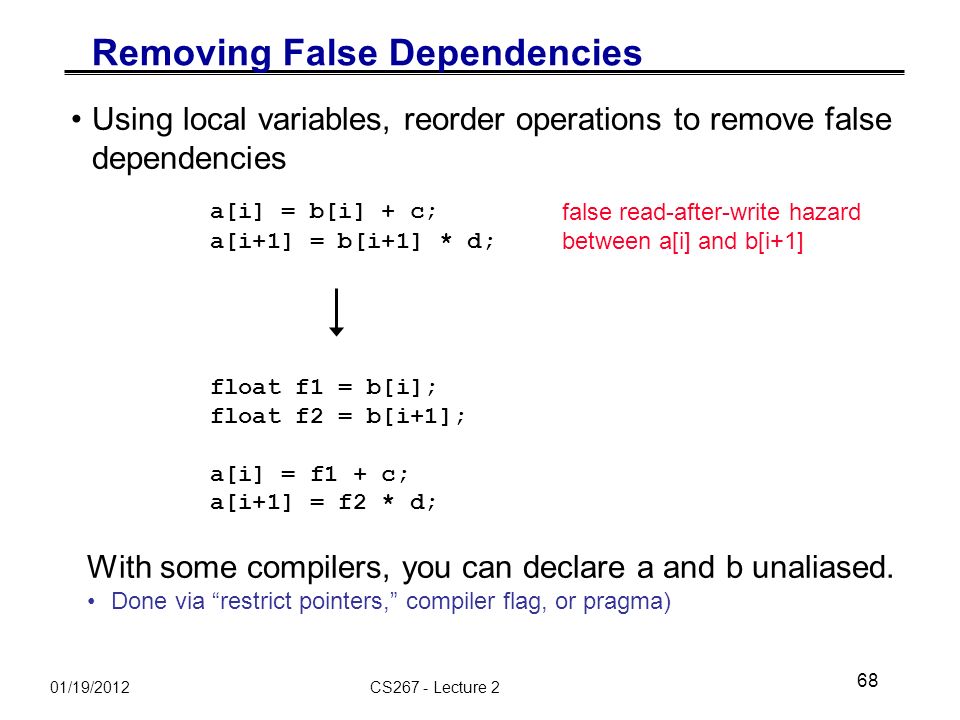 Removing False Dependencies

• Using local variables, reorder operations to remove false dependencies

a[i] = b[i] + c;
a[i+1] = b[i+1] * d;

false read-after-write hazard between a[i] and b[i+1]

float f1 = b[i];
float f2 = b[i+1];

a[i] = f1 + c;
a[i+1] = f2 * d;

With some compilers, you can declare a and b unaliased.

• Done via “restrict pointers,” compiler flag, or pragma)

01/19/2012

CS267 - Lecture 2

68